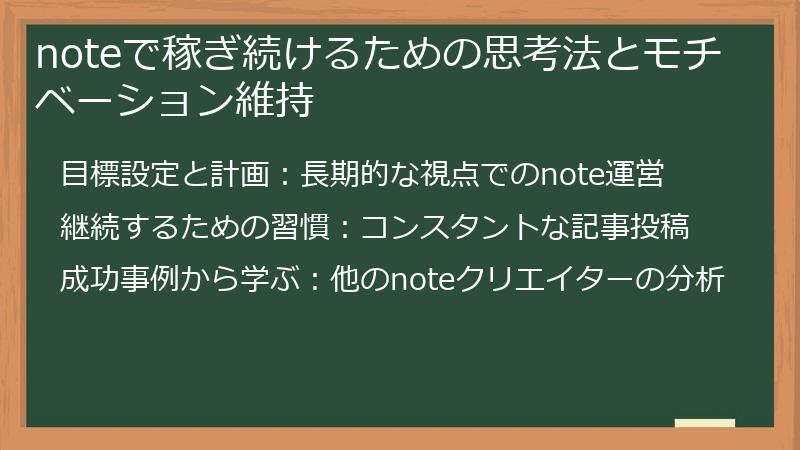 noteで稼ぎ続けるための思考法とモチベーション維持

目標設定と計画：長期的な視点でのnote運営

継続するための習慣：コンスタントな記事投稿

成功事例から学ぶ：他のnoteクリエイターの分析